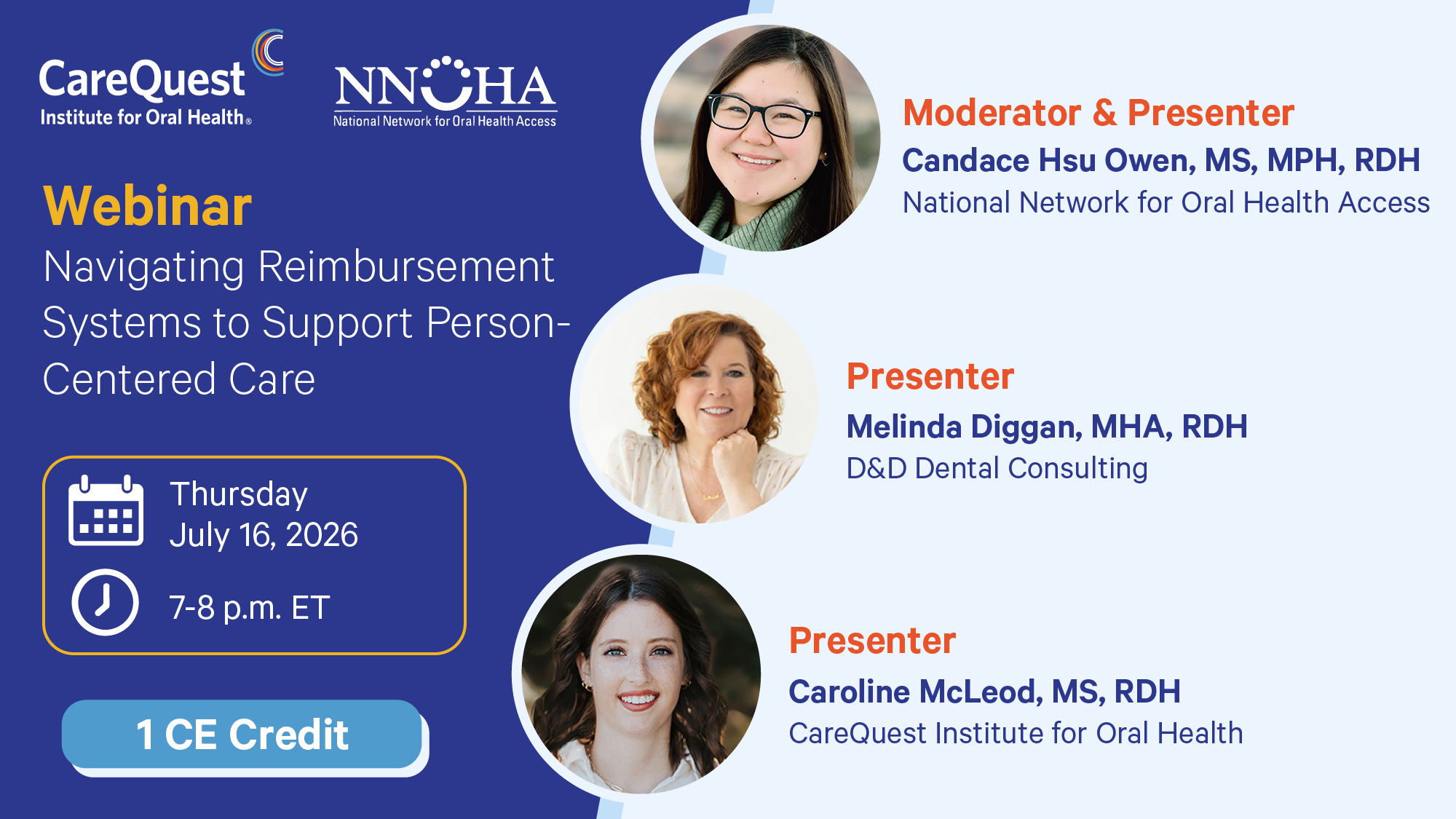 CareQuest Institute for Oral Health®

NNOHA National Network for Oral Health Access

Webinar

Navigating Reimbursement Systems to Support Person-Centered Care

Thursday July 16, 2026

7-8 p.m. ET

1 CE Credit

Moderator & Presenter
Candace Hsu Owen, MS, MPH, RDH
National Network for Oral Health Access

Presenter
Melinda Diggan, MHA, RDH
D&D Dental Consulting

Presenter
Caroline McLeod, MS, RDH
CareQuest Institute for Oral Health